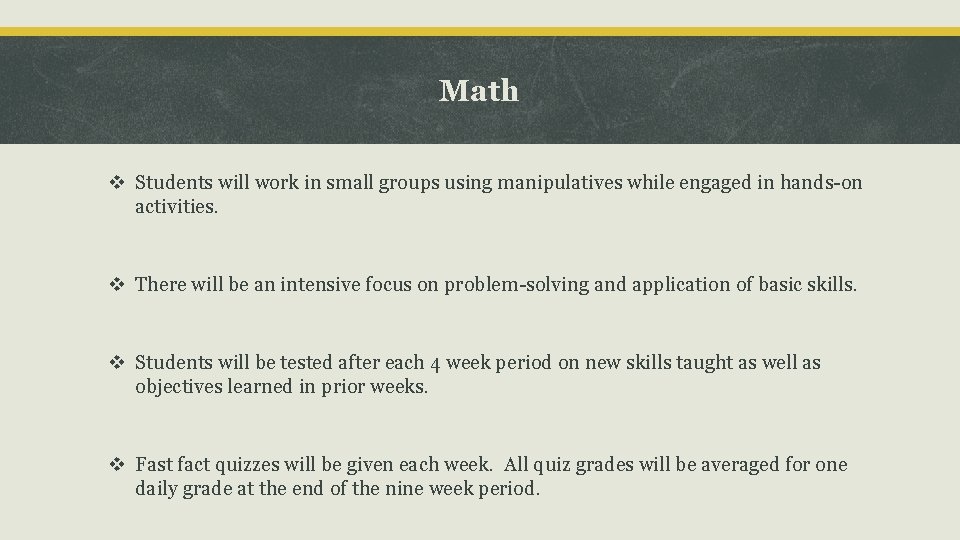 Math

❖ Students will work in small groups using manipulatives while engaged in hands-on activities.

❖ There will be an intensive focus on problem-solving and application of basic skills.

❖ Students will be tested after each 4 week period on new skills taught as well as objectives learned in prior weeks.

❖ Fast fact quizzes will be given each week. All quiz grades will be averaged for one daily grade at the end of the nine week period.